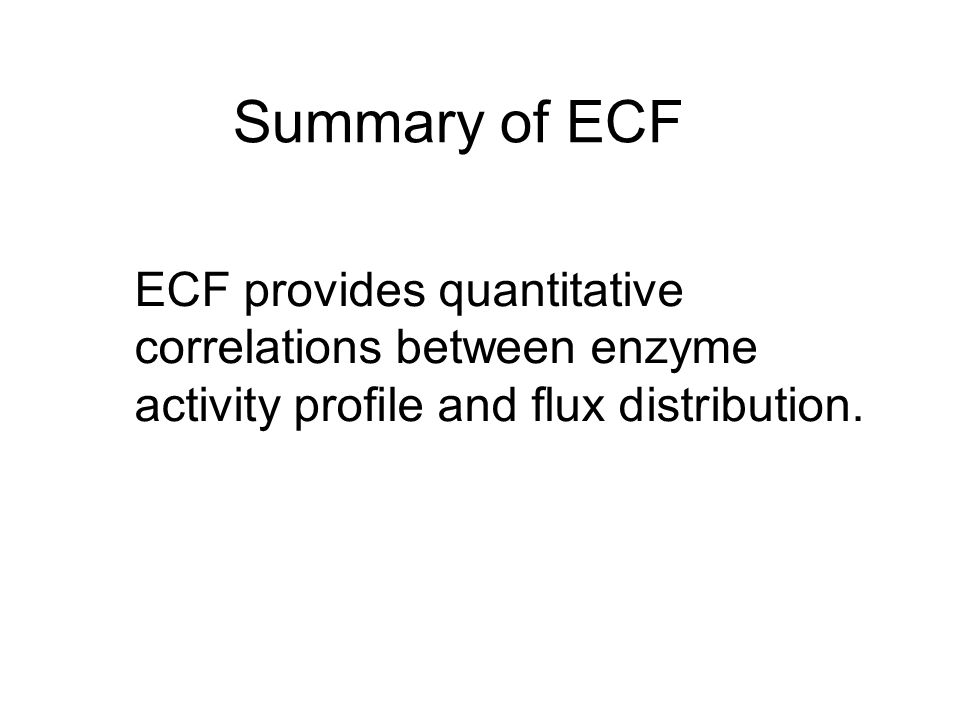 Summary of ECF

ECF provides quantitative correlations between enzyme activity profile and flux distribution.